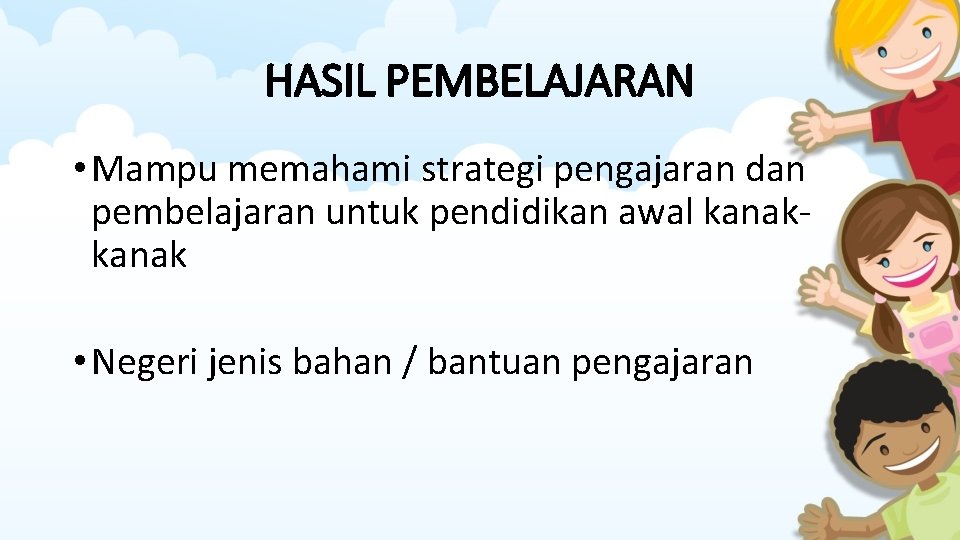 HASIL PEMBELAJARAN

• Mampu memahami strategi pengajaran dan pembelajaran untuk pendidikan awal kanak-kanak

• Negeri jenis bahan / bantuan pengajaran